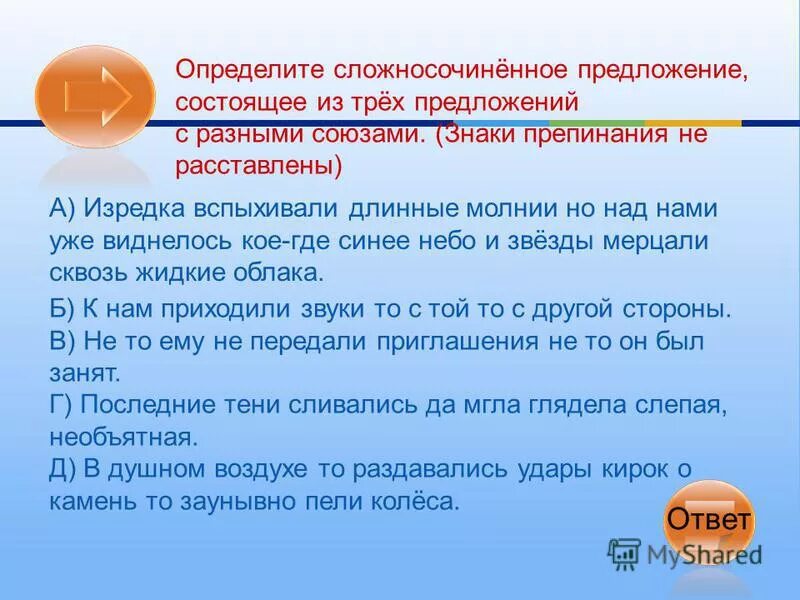 Определите сложносочинённое предложение, состоящее из трёх предложений с разными союзами. (Знаки препинания не расставлены)

А) Изредка вспыхивали длинные молнии но над нами уже виднелось кое-где синее небо и звёзды мерцали сквозь жидкие облака.

Б) К нам приходили звуки то с той то с другой стороны.
В) Не то ему не передали приглашения не то он был занят.
Г) Последние тени сливались да мгла глядела слепая, необъятная.
Д) В душном воздухе то раздавались удары кирок о камень то заунывно пели колёса.

Ответ

MyShared